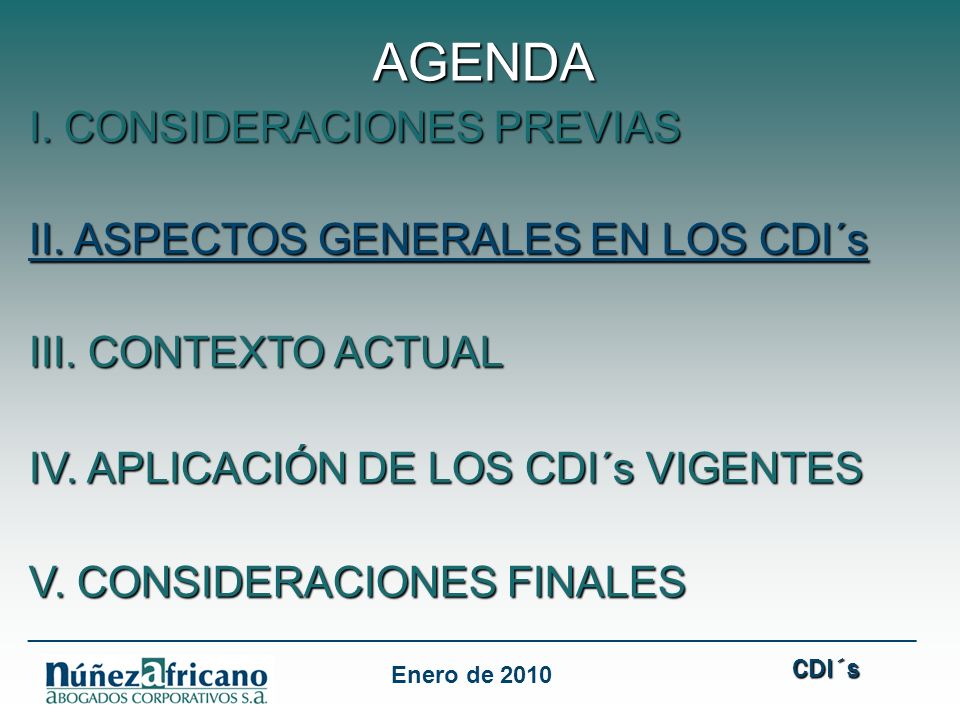 AGENDA

I. CONSIDERACIONES PREVIAS

II. ASPECTOS GENERALES EN LOS CDI´s

III. CONTEXTO ACTUAL

IV. APLICACIÓN DE LOS CDI´s VIGENTES

V. CONSIDERACIONES FINALES

núñezafricano
ABOGADOS CORPORATIVOS S.A.

Enero de 2010

CDI´s